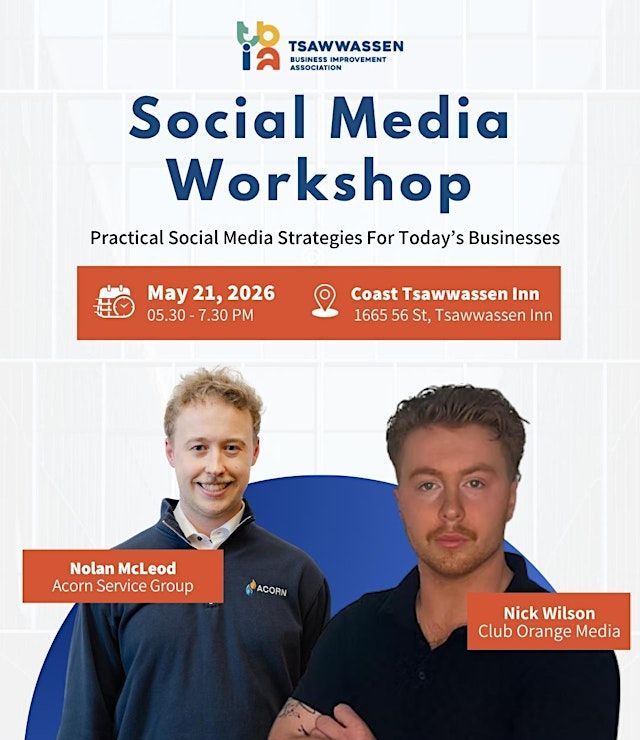 tbia TSAWWASSEN BUSINESS IMPROVEMENT ASSOCIATION

Social Media Workshop

Practical Social Media Strategies For Today's Businesses

May 21, 2026
05.30 - 7.30 PM

Coast Tsawwassen Inn
1665 56 St, Tsawwassen Inn

Nolan McLeod
Acorn Service Group

ACORN

Nick Wilson
Club Orange Media